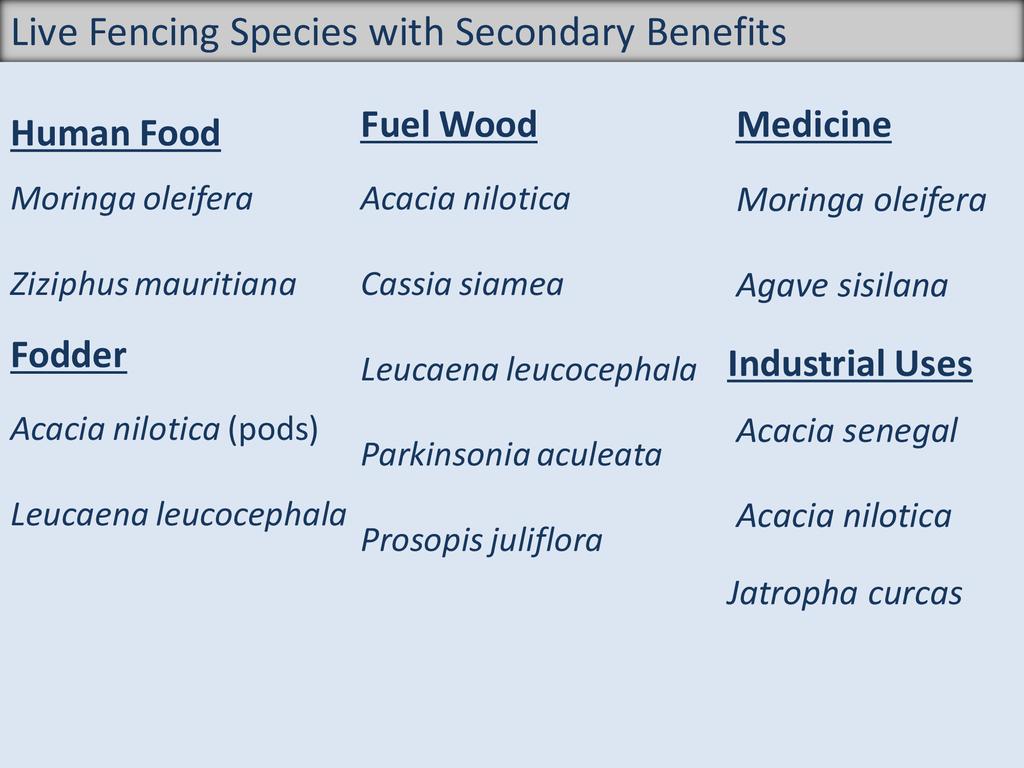 Live Fencing Species with Secondary Benefits

Human Food

Moringa oleifera

Ziziphus mauritiana

Fodder

Acacia nilotica (pods)

Leucaena leucocephala

Fuel Wood

Acacia nilotica

Cassia siamea

Leucaena leucocephala

Parkinsonia aculeata

Prosopis juliflora

Medicine

Moringa oleifera

Agave sisilana

Industrial Uses

Acacia senegal

Acacia nilotica

Jatropha curcas